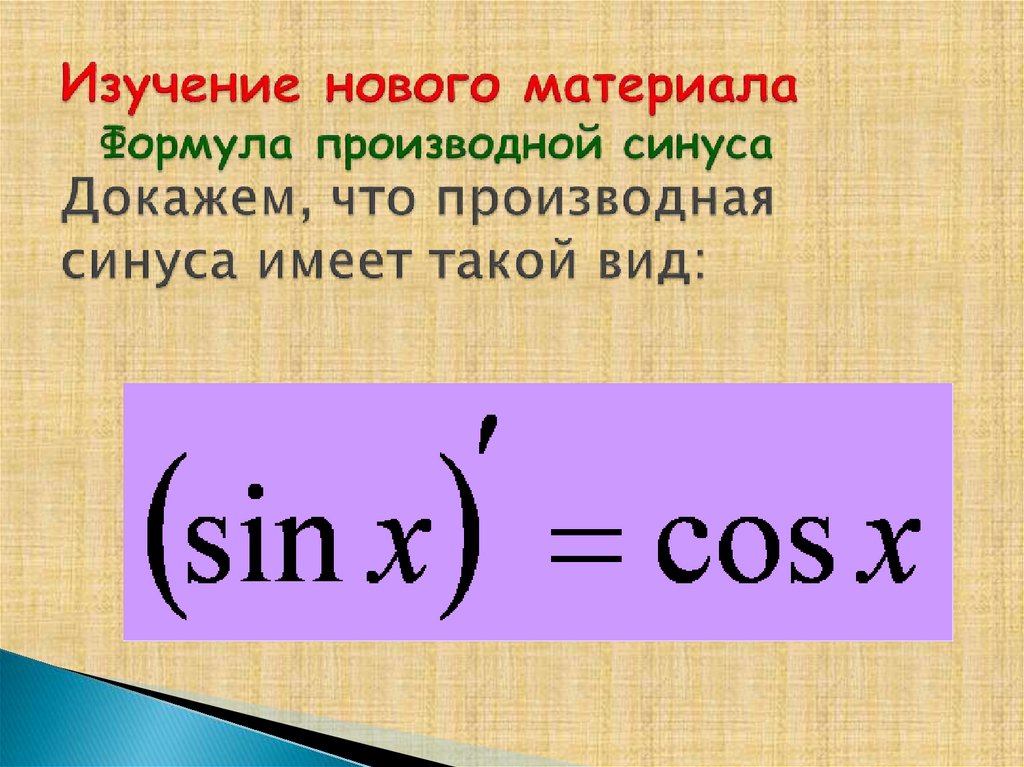 Изучение нового материала
Формула производной синуса

Докажем, что производная синуса имеет такой вид:

$(\sin x)' = \cos x$